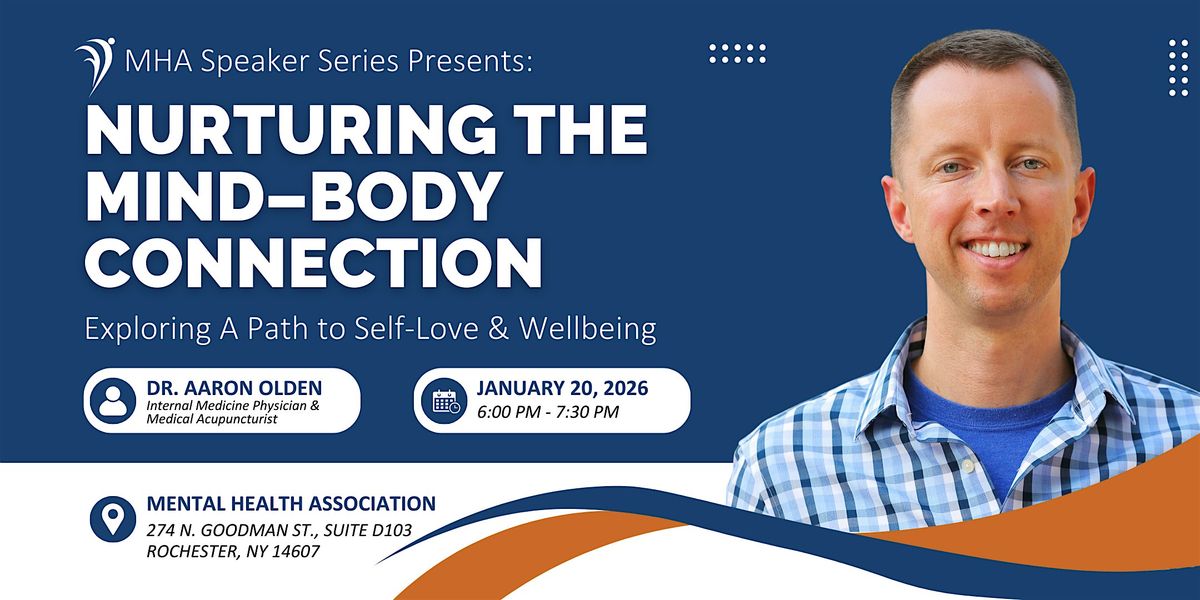 MHA Speaker Series Presents:

NURTURING THE MIND–BODY CONNECTION

Exploring A Path to Self-Love & Wellbeing

DR. AARON OLDEN
Internal Medicine Physician & Medical Acupuncturist

JANUARY 20, 2026
6:00 PM - 7:30 PM

MENTAL HEALTH ASSOCIATION
274 N. GOODMAN ST., SUITE D103
ROCHESTER, NY 14607